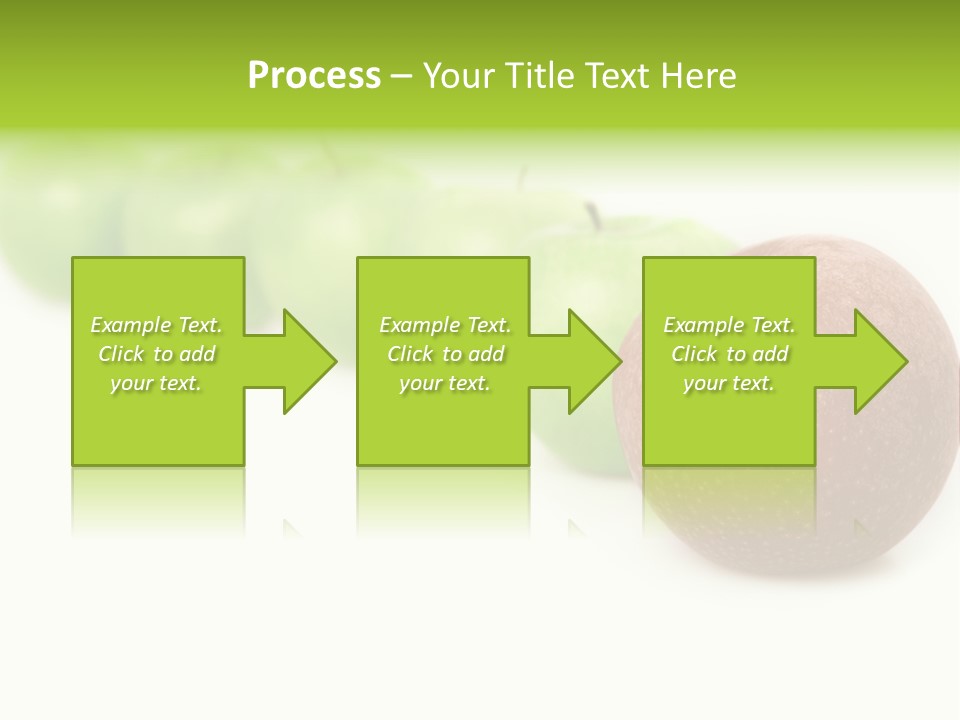 Process – Your Title Text Here

Example Text. Click to add your text.

Example Text. Click to add your text.

Example Text. Click to add your text.